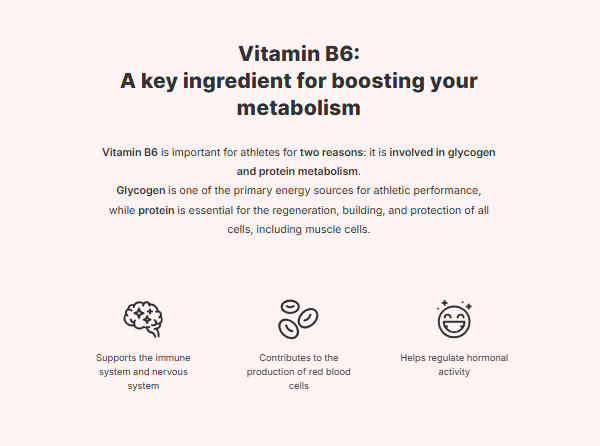 Vitamin B6:
A key ingredient for boosting your metabolism

Vitamin B6 is important for athletes for two reasons: it is involved in glycogen and protein metabolism.
Glycogen is one of the primary energy sources for athletic performance, while protein is essential for the regeneration, building, and protection of all cells, including muscle cells.

Supports the immune system and nervous system

Contributes to the production of red blood cells

Helps regulate hormonal activity